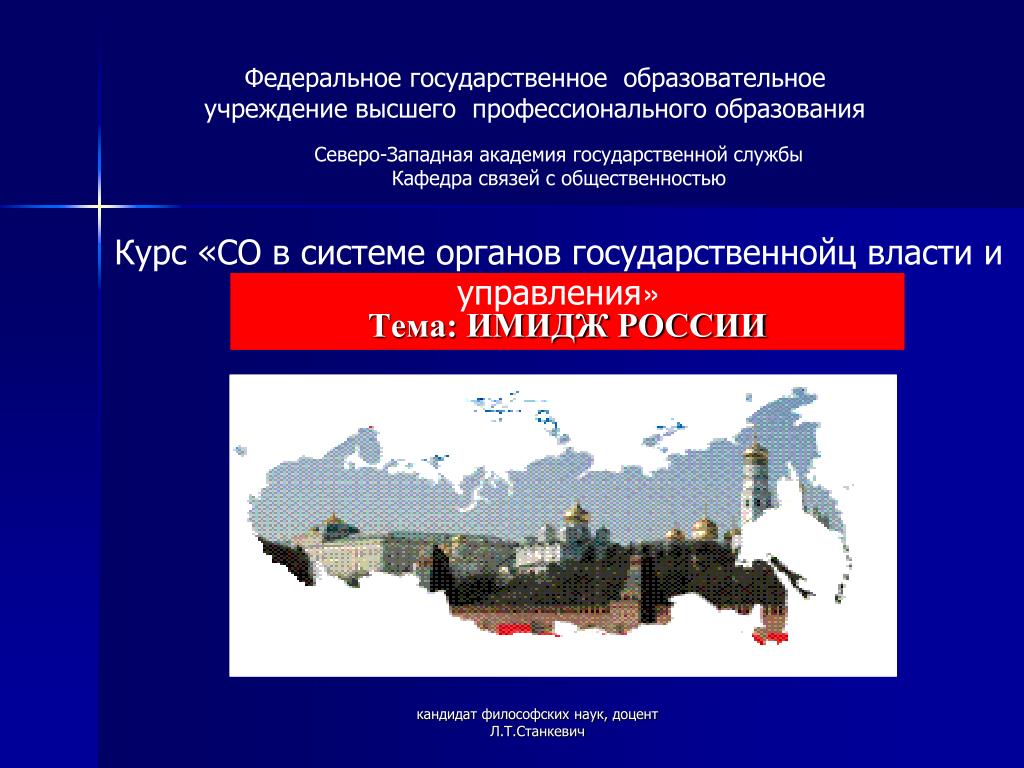 Федеральное государственное образовательное учреждение высшего профессионального образования

Северо-Западная академия государственной службы
Кафедра связей с общественностью

Курс «СО в системе органов государственнойц власти и управления»

Тема: ИМИДЖ РОССИИ

кандидат философских наук, доцент
Л.Т.Станкевич